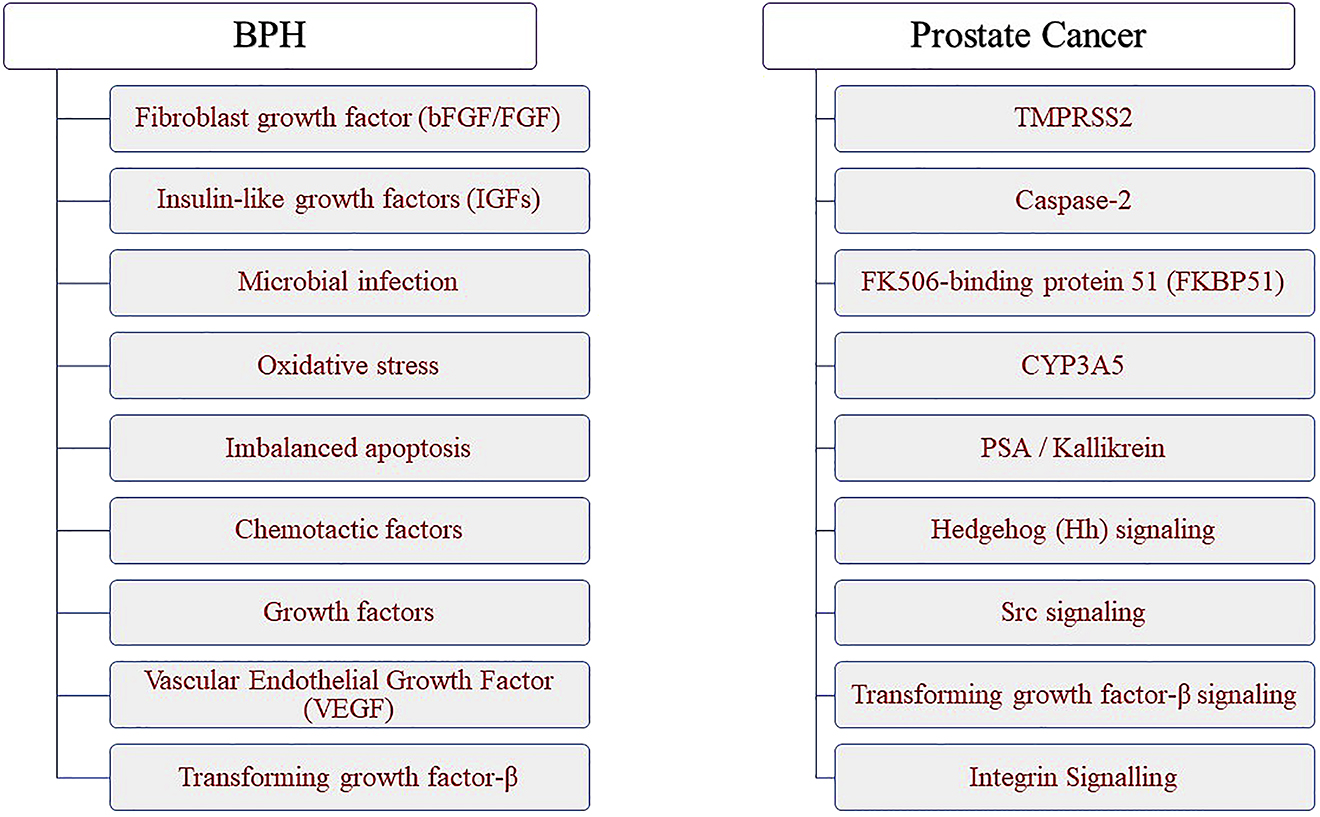 BPH

Fibroblast growth factor (bFGF/FGF)

Insulin-like growth factors (IGFs)

Microbial infection

Oxidative stress

Imbalanced apoptosis

Chemotactic factors

Growth factors

Vascular Endothelial Growth Factor (VEGF)

Transforming growth factor-β

Prostate Cancer

TMPRSS2

Caspase-2

FK506-binding protein 51 (FKBP51)

CYP3A5

PSA / Kallikrein

Hedgehog (Hh) signaling

Src signaling

Transforming growth factor-β signaling

Integrin Signalling